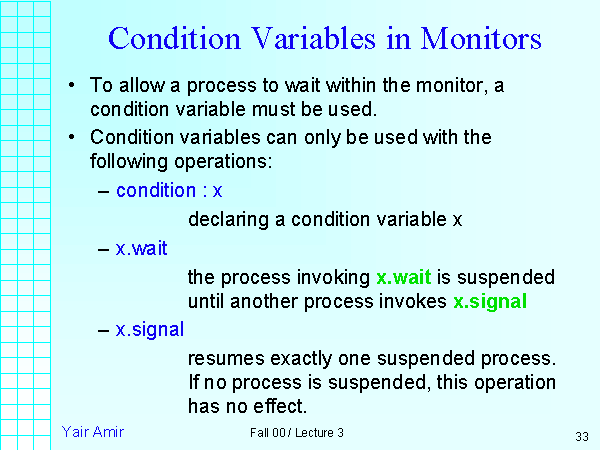 Condition Variables in Monitors

• To allow a process to wait within the monitor, a condition variable must be used.

• Condition variables can only be used with the following operations:

– condition : x

declaring a condition variable x

– x.wait

the process invoking x.wait is suspended until another process invokes x.signal

– x.signal

resumes exactly one suspended process. If no process is suspended, this operation has no effect.

Yair Amir

Fall 00 / Lecture 3

33